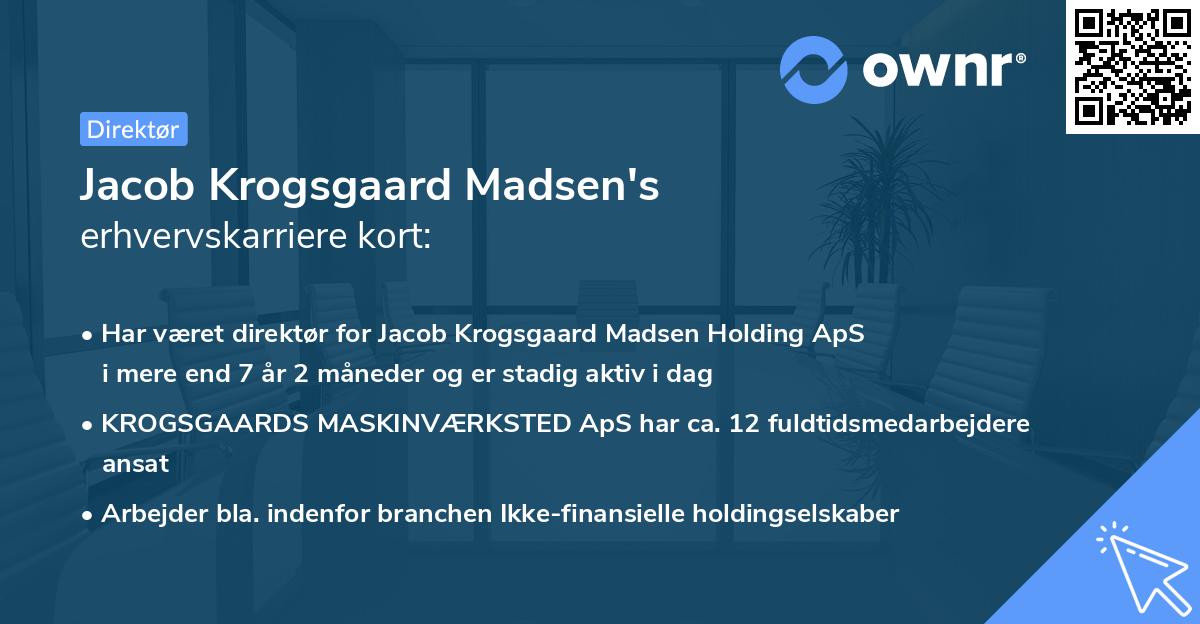 ownr®

Direktør

Jacob Krogsgaard Madsen's erhvervskarriere kort:

• Har været direktør for Jacob Krogsgaard Madsen Holding ApS i mere end 7 år 2 måneder og er stadig aktiv i dag

• KROGSGAARDS MASKINVÆRKSTED ApS har ca. 12 fuldtidsmedarbejdere ansat

• Arbejder bla. indenfor branchen Ikke-finansielle holdingselskaber